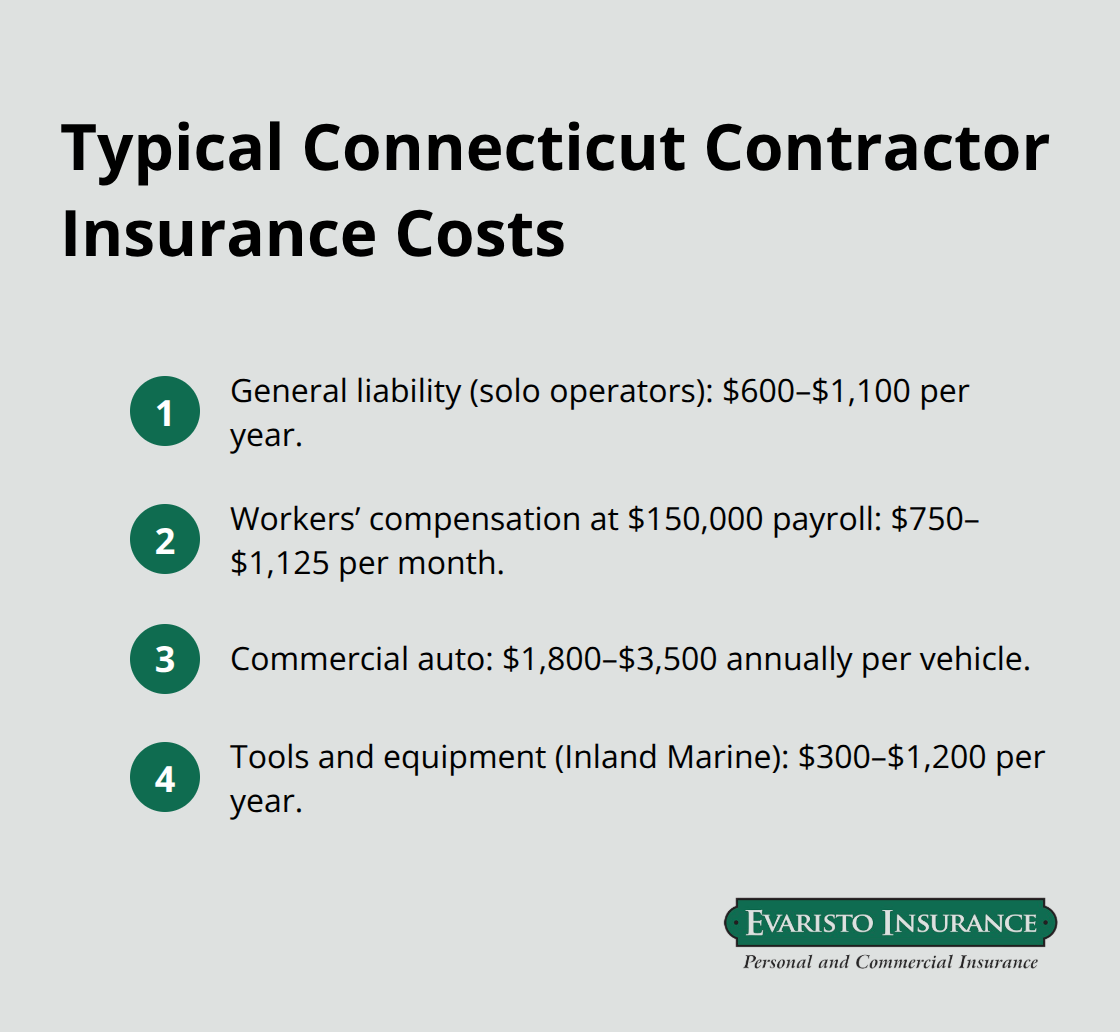 Typical Connecticut Contractor Insurance Costs

1 General liability (solo operators): \$600–\$1,100 per year.

2 Workers' compensation at \$150,000 payroll: \$750–\$1,125 per month.

3 Commercial auto: \$1,800–\$3,500 annually per vehicle.

4 Tools and equipment (Inland Marine): \$300–\$1,200 per year.

EVARISTO INSURANCE
Personal and Commercial Insurance